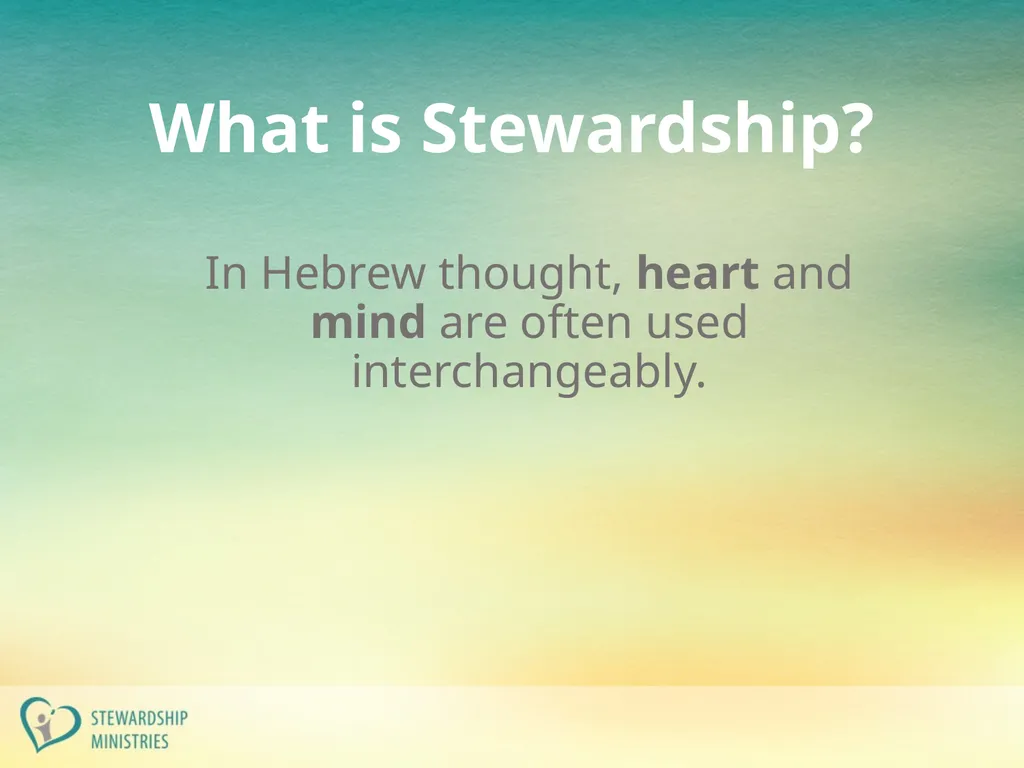 What is Stewardship?

In Hebrew thought, heart and mind are often used interchangeably.

STEWARDSHIP MINISTRIES